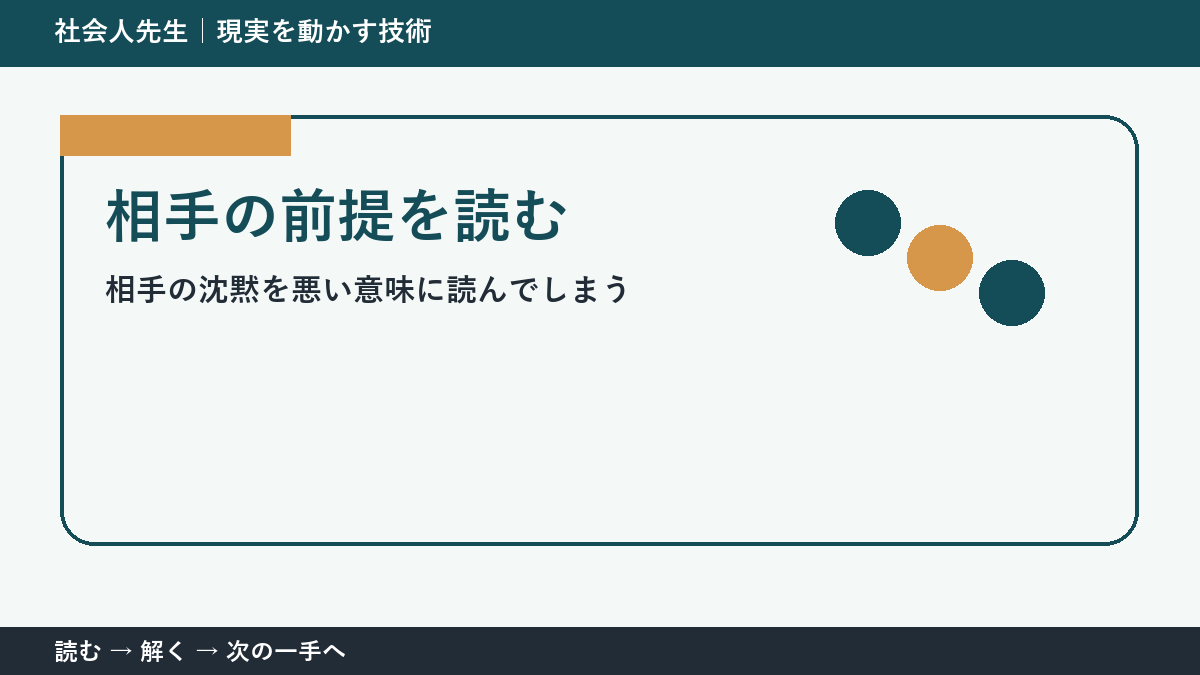 社会人先生｜現実を動かす技術

相手の前提を読む

相手の沈黙を悪い意味に読んでしまう

読む → 解く → 次の一手へ